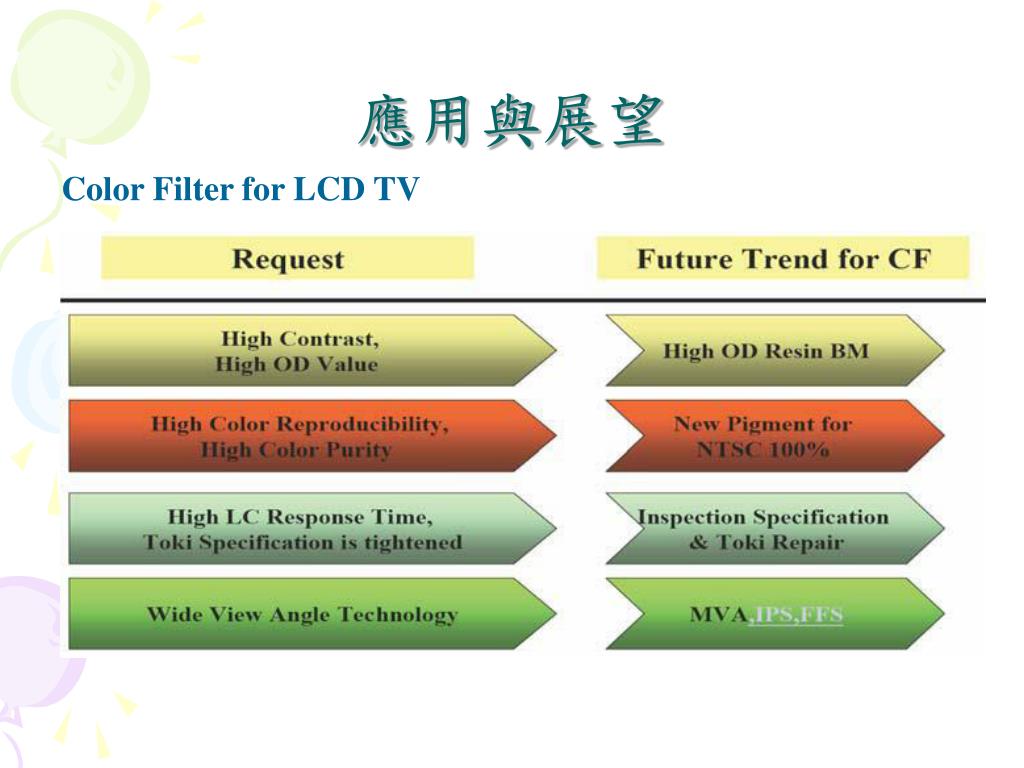 應用與展望

Color Filter for LCD TV

| Request | Future Trend for CF |
|---|---|
| High Contrast, High OD Value | High OD Resin BM |
| High Color Reproducibility, High Color Purity | New Pigment for NTSC 100% |
| High LC Response Time, Toki Specification is tightened | Inspection Specification & Toki Repair |
| Wide View Angle Technology | MVA,IPS,FFS |